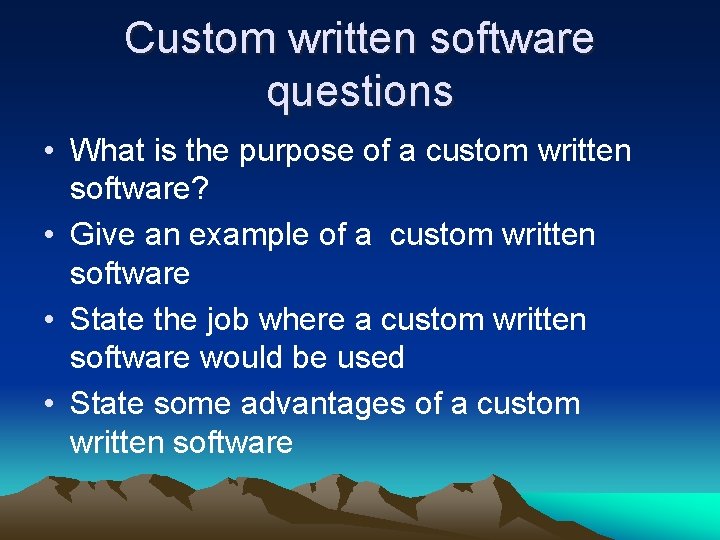 Custom written software questions

• What is the purpose of a custom written software?
• Give an example of a custom written software
• State the job where a custom written software would be used
• State some advantages of a custom written software